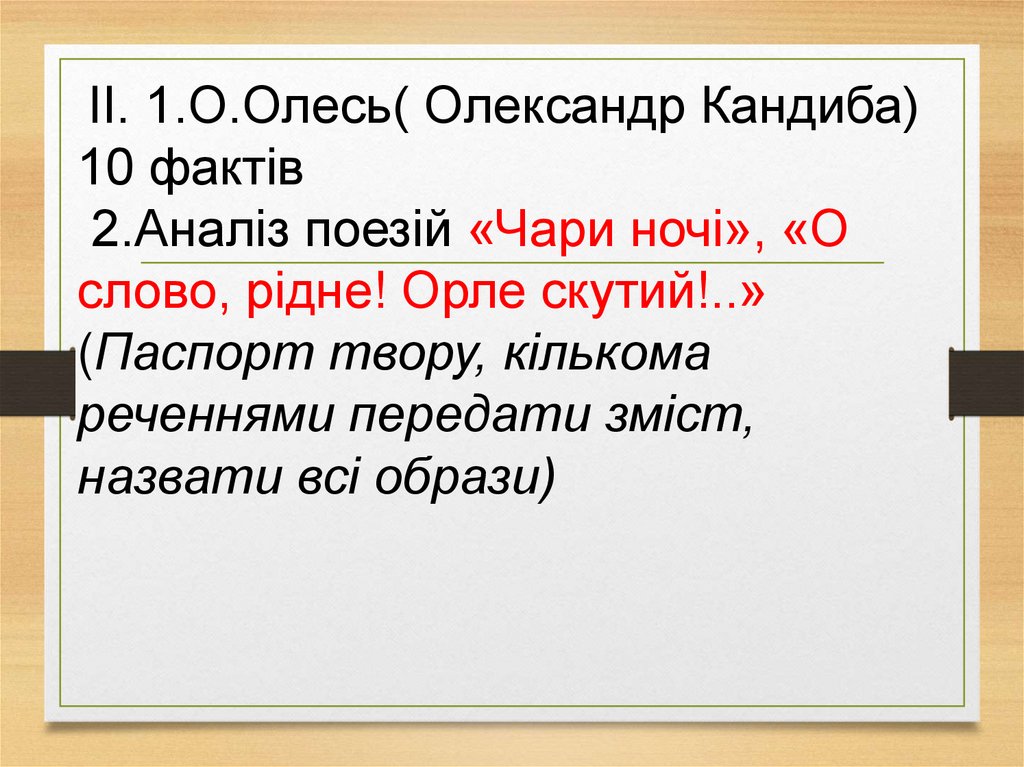 ІІ. 1.О.Олесь( Олександр Кандиба) 10 фактів
2.Аналіз поезій «Чари ночі», «О слово, рідне! Орле скутий!..» (Паспорт твору, кількома реченнями передати зміст, назвати всі образи)